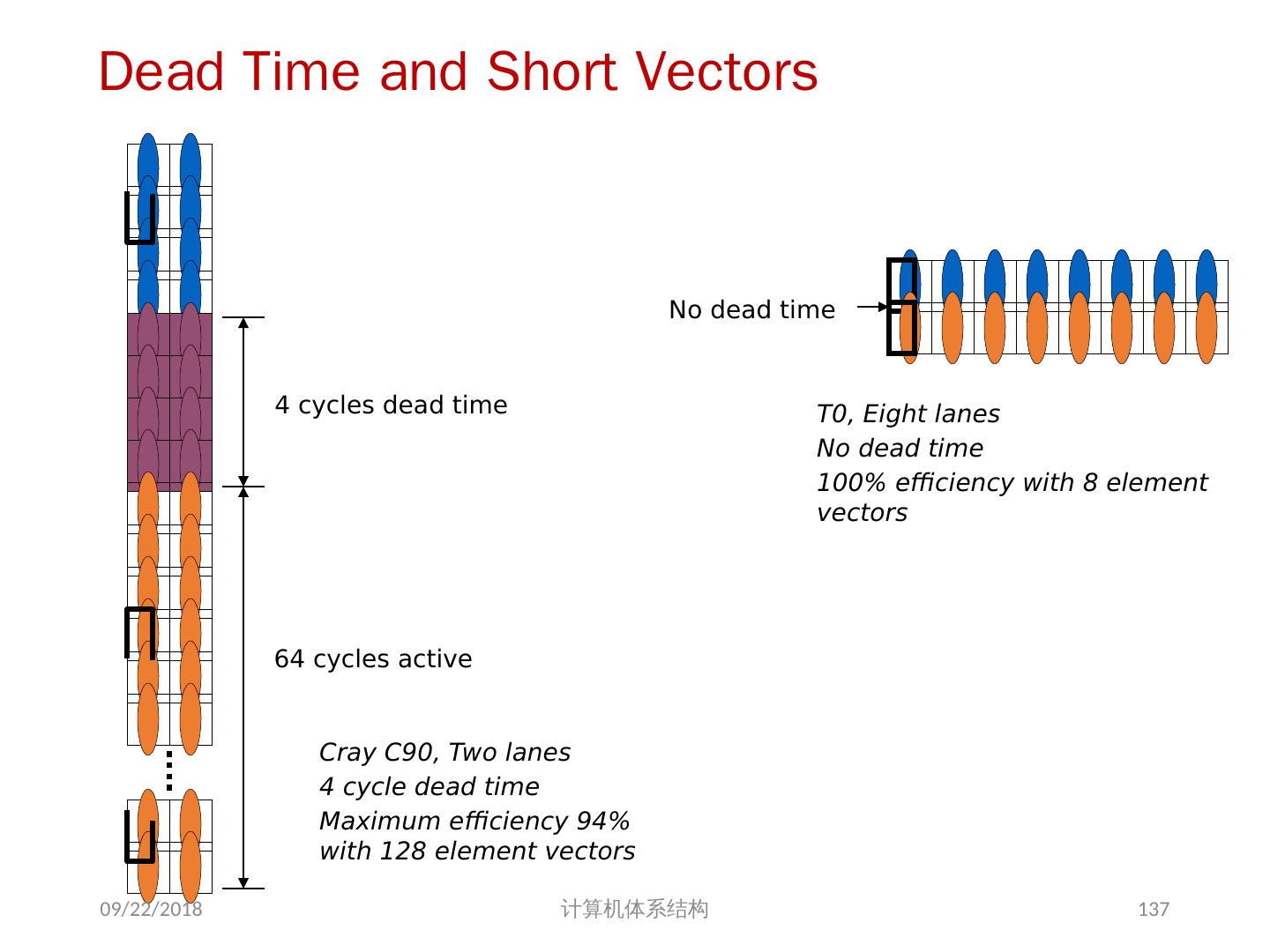 Dead Time and Short Vectors

4 cycles dead time

64 cycles active

Cray C90, Two lanes
4 cycle dead time
Maximum efficiency 94% with 128 element vectors

No dead time

T0, Eight lanes
No dead time
100% efficiency with 8 element vectors

09/22/2018 计算机体系结构 137